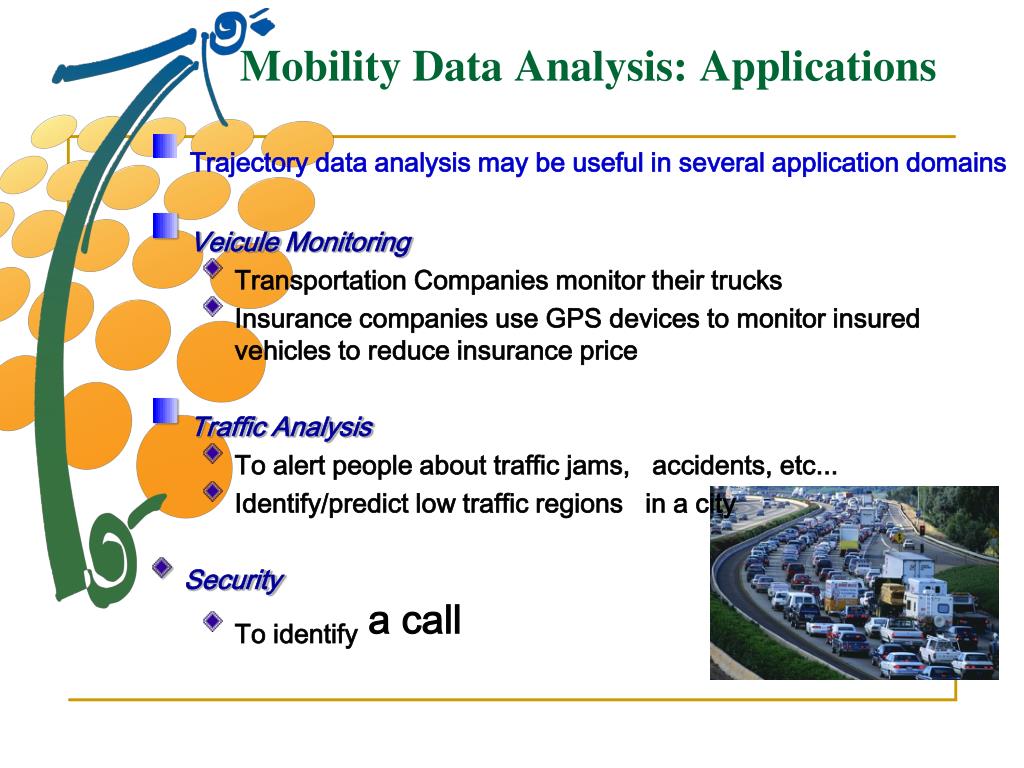 Mobility Data Analysis: Applications

Trajectory data analysis may be useful in several application domains

Veicule Monitoring

Transportation Companies monitor their trucks

Insurance companies use GPS devices to monitor insured vehicles to reduce insurance price

Traffic Analysis

To alert people about traffic jams, accidents, etc...

Identify/predict low traffic regions in a city

Security

To identify a call